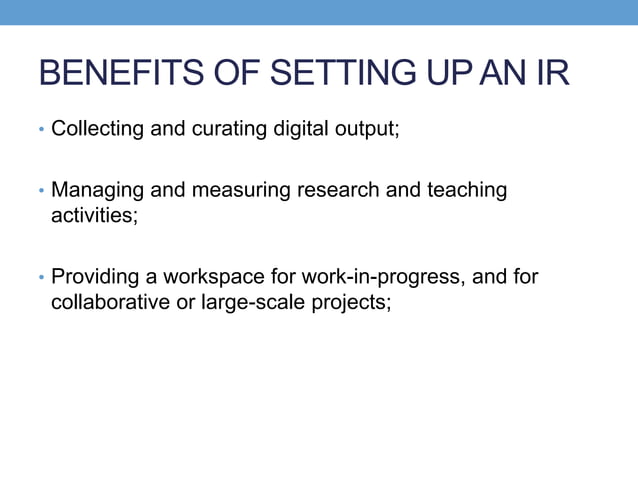 BENEFITS OF SETTING UP AN IR

• Collecting and curating digital output;

• Managing and measuring research and teaching activities;

• Providing a workspace for work-in-progress, and for collaborative or large-scale projects;